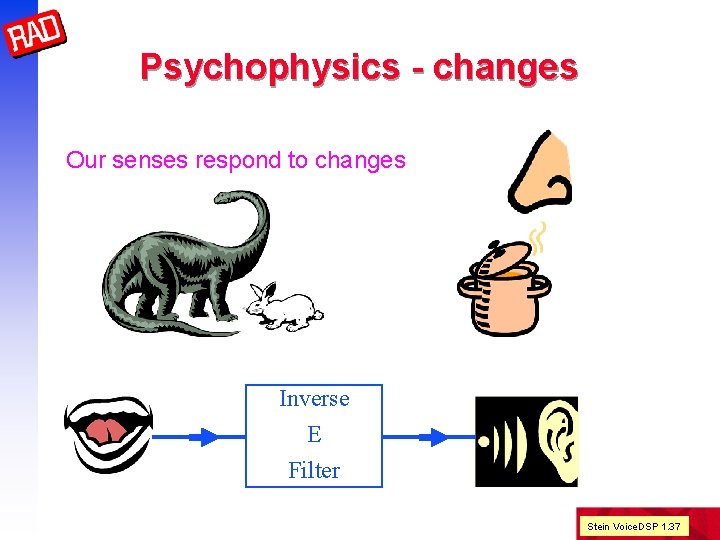 RAD

Psychophysics - changes

Our senses respond to changes

Inverse
E
Filter

Stein VoiceDSP 1.37